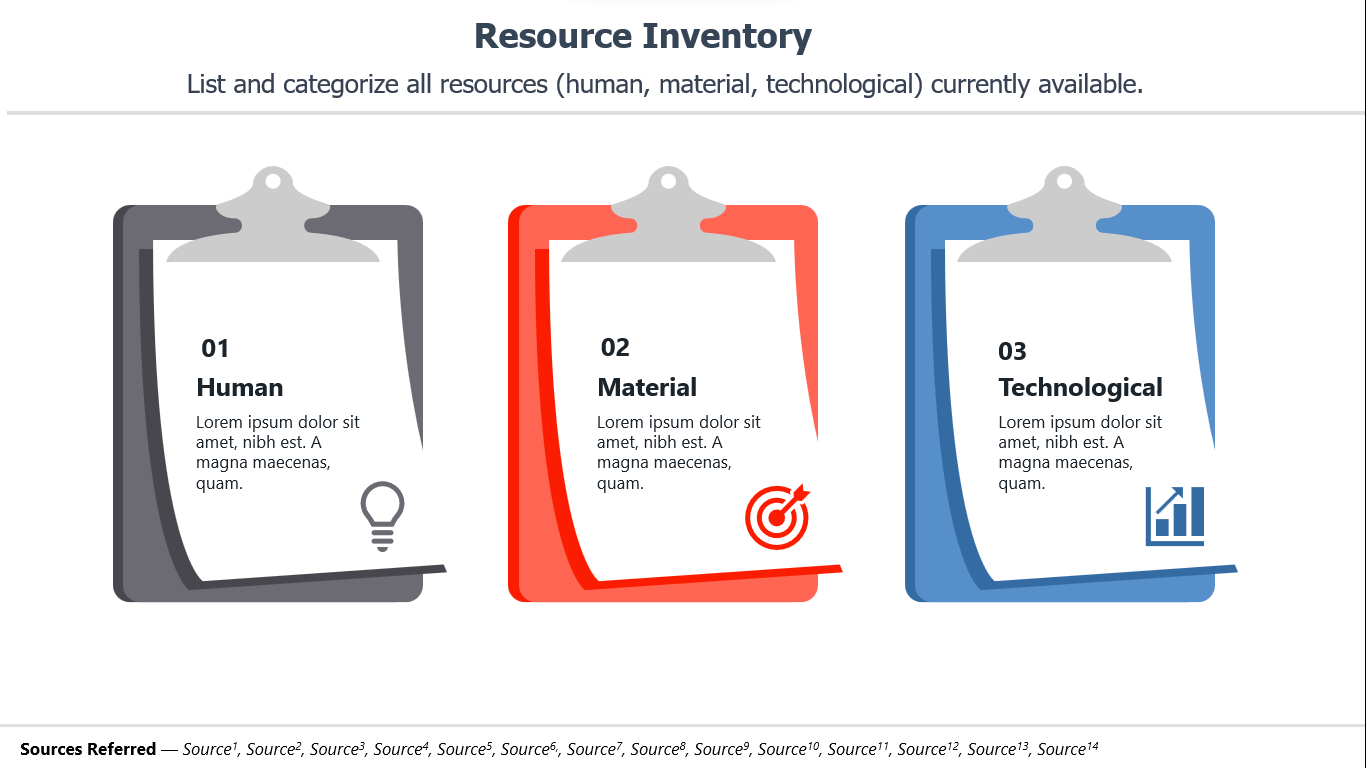 Resource Inventory

List and categorize all resources (human, material, technological) currently available.

01
Human
Lorem ipsum dolor sit amet, nibh est. A magna maecenas, quam.

02
Material
Lorem ipsum dolor sit amet, nibh est. A magna maecenas, quam.

03
Technological
Lorem ipsum dolor sit amet, nibh est. A magna maecenas, quam.

Sources Referred — Source$^1$, Source$^2$, Source$^3$, Source$^4$, Source$^5$, Source$^6$,, Source$^7$, Source$^8$, Source$^9$, Source$^{10}$, Source$^{11}$, Source$^{12}$, Source$^{13}$, Source$^{14}$